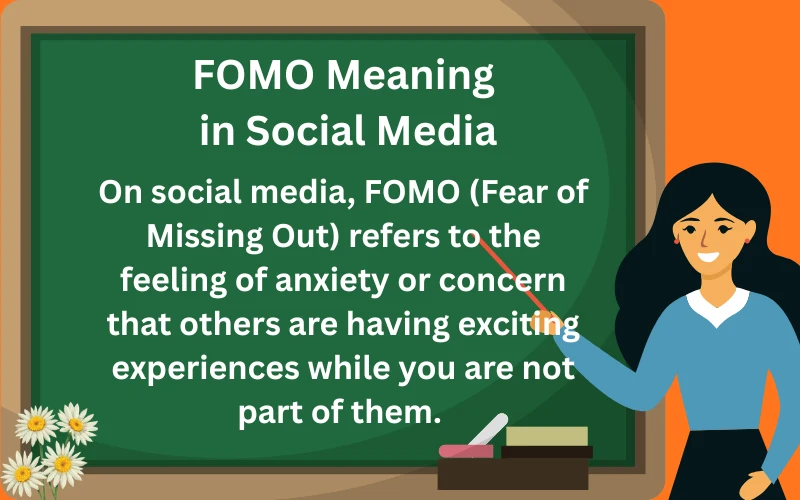 FOMO Meaning in Social Media

On social media, FOMO (Fear of Missing Out) refers to the feeling of anxiety or concern that others are having exciting experiences while you are not part of them.